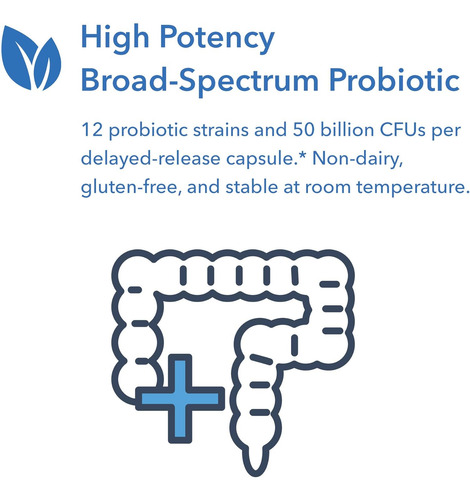 High Potency
Broad-Spectrum Probiotic

12 probiotic strains and 50 billion CFUs per delayed-release capsule.* Non-dairy, gluten-free, and stable at room temperature.